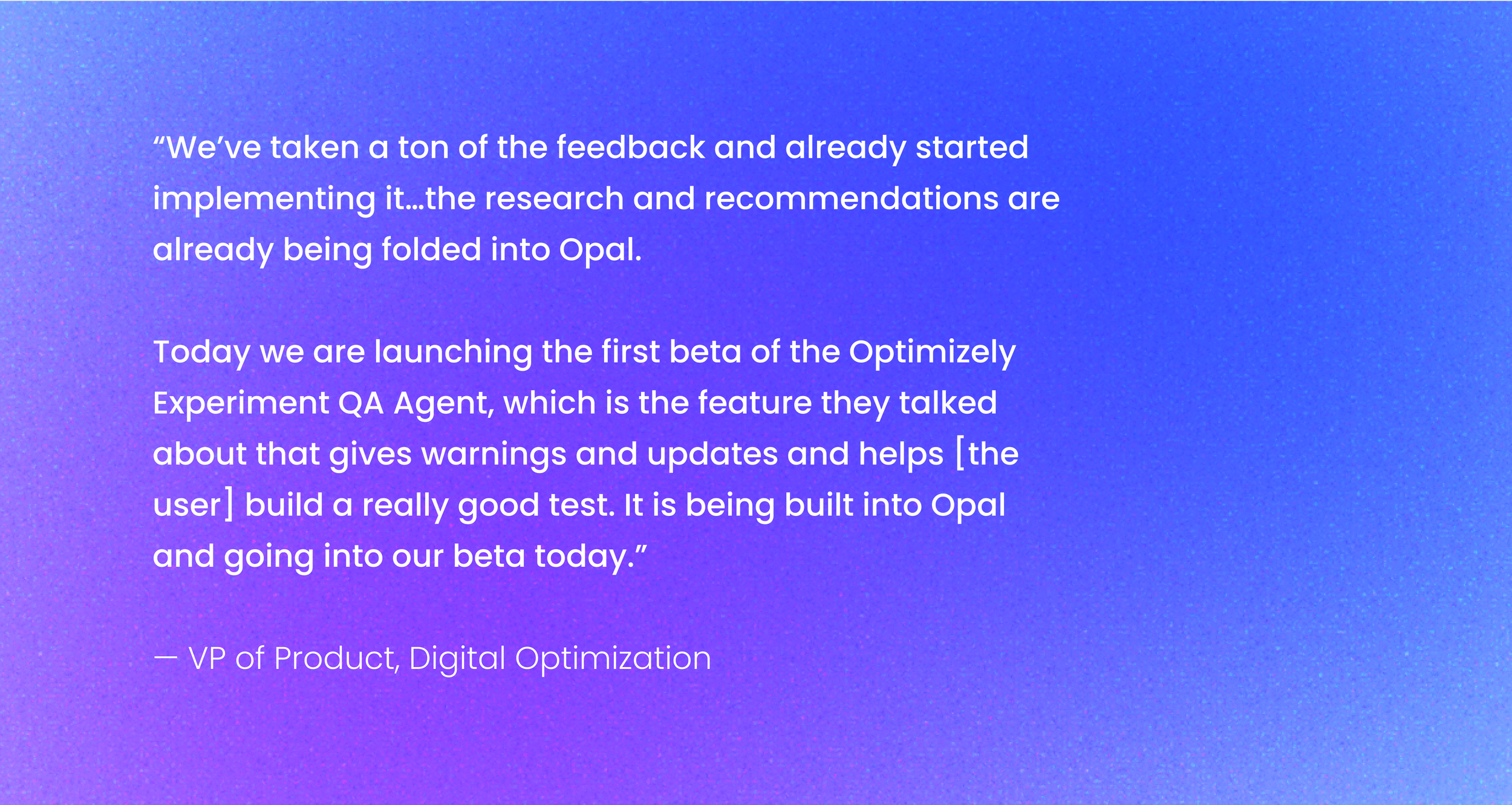 “We’ve taken a ton of the feedback and already started implementing it…the research and recommendations are already being folded into Opal.

Today we are launching the first beta of the Optimizely Experiment QA Agent, which is the feature they talked about that gives warnings and updates and helps [the user] build a really good test. It is being built into Opal and going into our beta today.”

— VP of Product, Digital Optimization